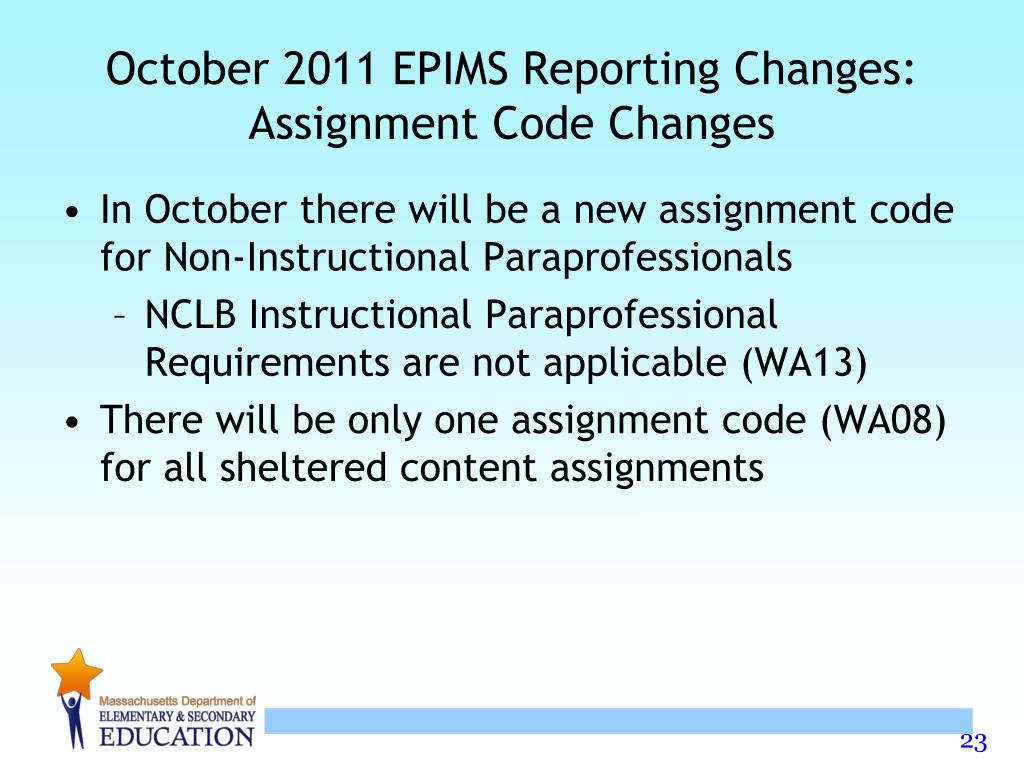 October 2011 EPIMS Reporting Changes: Assignment Code Changes

• In October there will be a new assignment code for Non-Instructional Paraprofessionals
  – NCLB Instructional Paraprofessional Requirements are not applicable (WA13)
• There will be only one assignment code (WA08) for all sheltered content assignments

Massachusetts Department of
ELEMENTARY & SECONDARY
EDUCATION

23